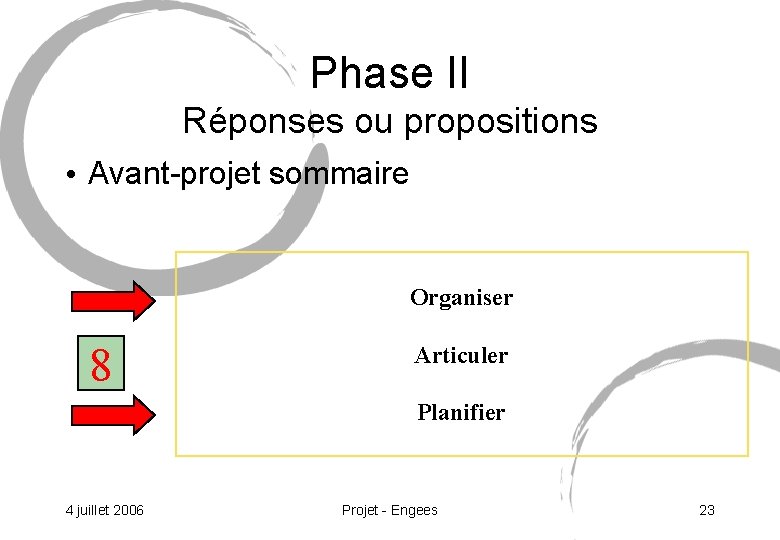 Phase II
Réponses ou propositions

• Avant-projet sommaire

8

Organiser

Articuler

Planifier

4 juillet 2006

Projet - Engees

23